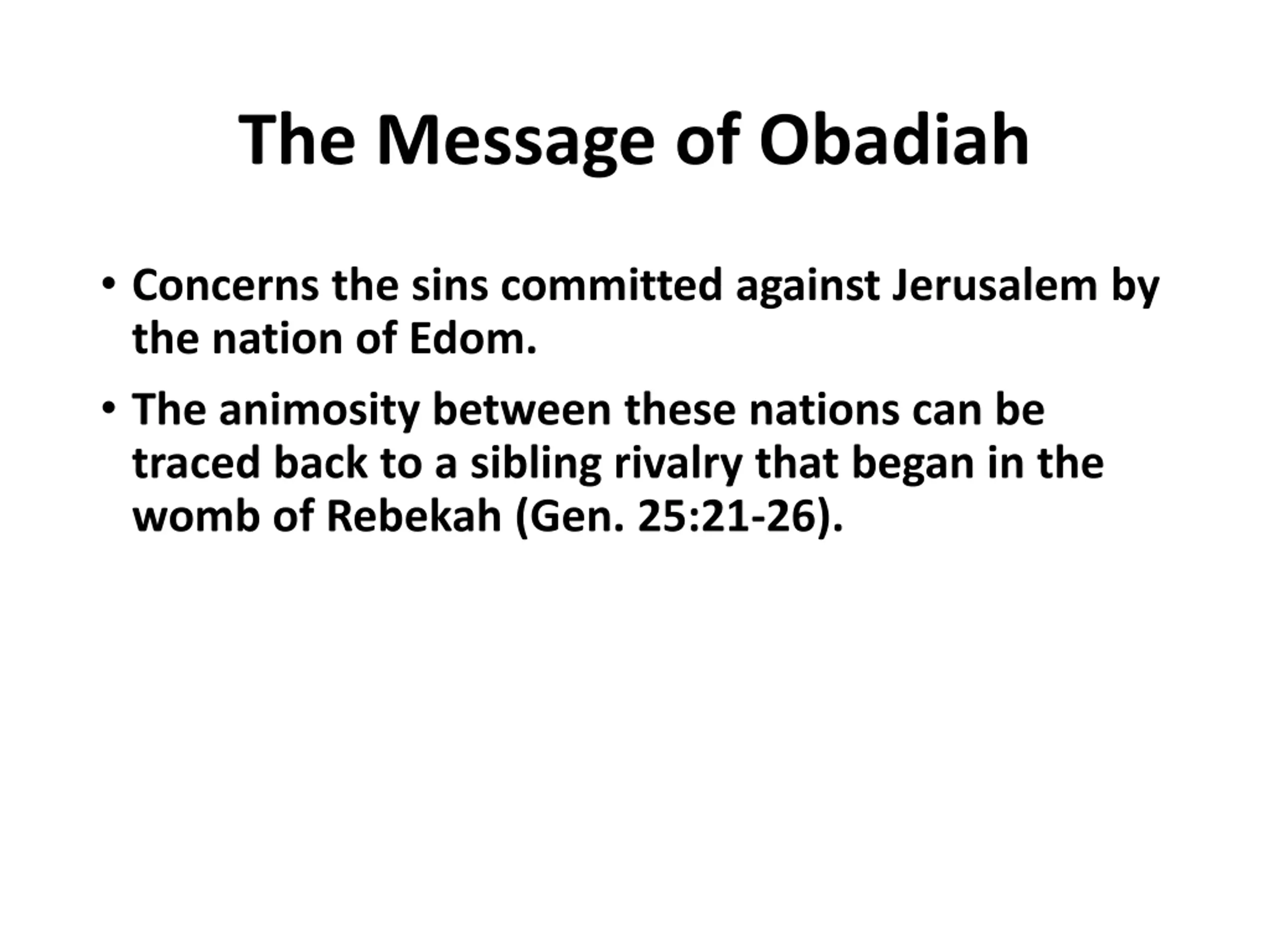 The Message of Obadiah

• Concerns the sins committed against Jerusalem by the nation of Edom.

• The animosity between these nations can be traced back to a sibling rivalry that began in the womb of Rebekah (Gen. 25:21-26).